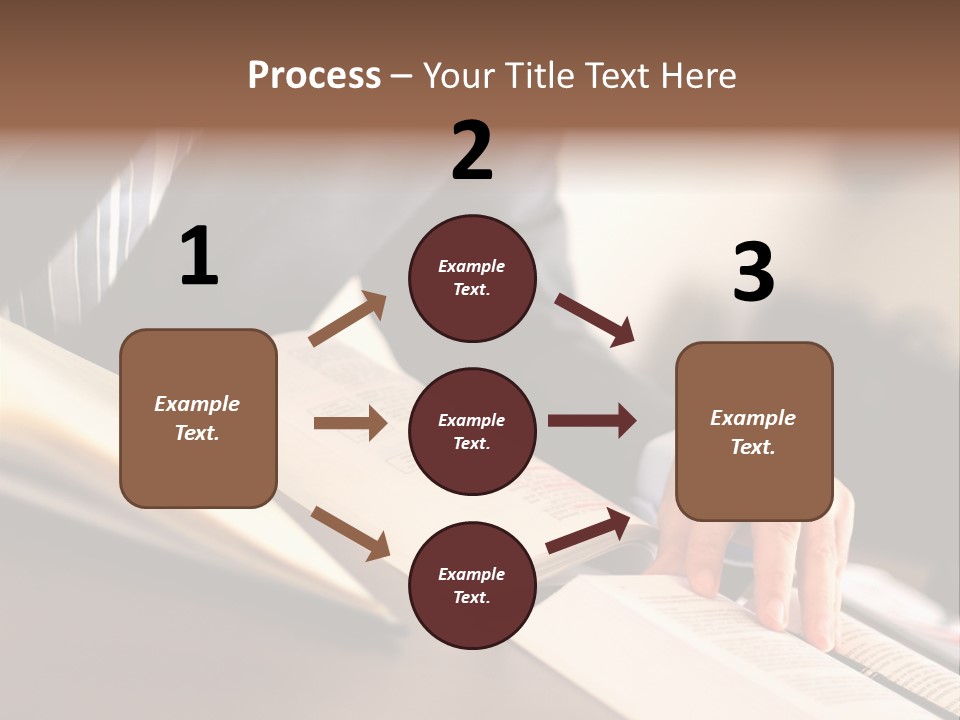 Process – Your Title Text Here

1

Example Text.

2

Example Text.

Example Text.

Example Text.

3

Example Text.